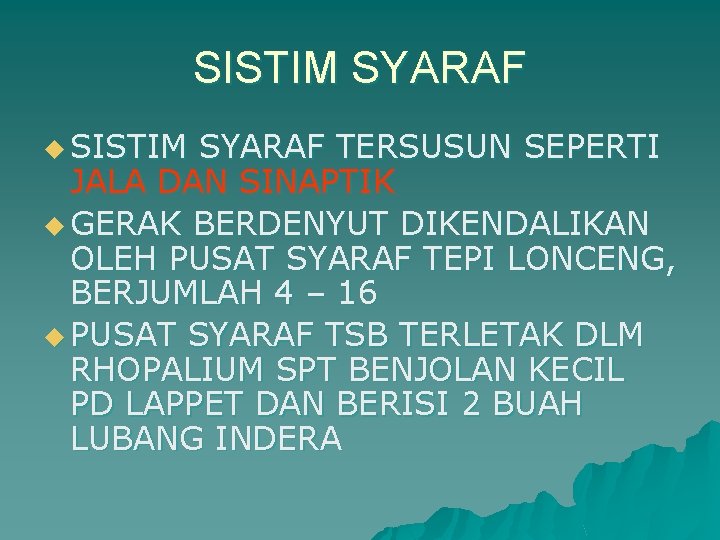 SISTIM SYARAF

SISTIM SYARAF TERSUSUN SEPERTI JALA DAN SINAPTIK

GERAK BERDENYUT DIKENDALIKAN OLEH PUSAT SYARAF TEPI LONCENG, BERJUMLAH 4 – 16

PUSAT SYARAF TSB TERLETAK DLM RHOPALIUM SPT BENJOLAN KECIL PD LAPPET DAN BERISI 2 BUAH LUBANG INDERA